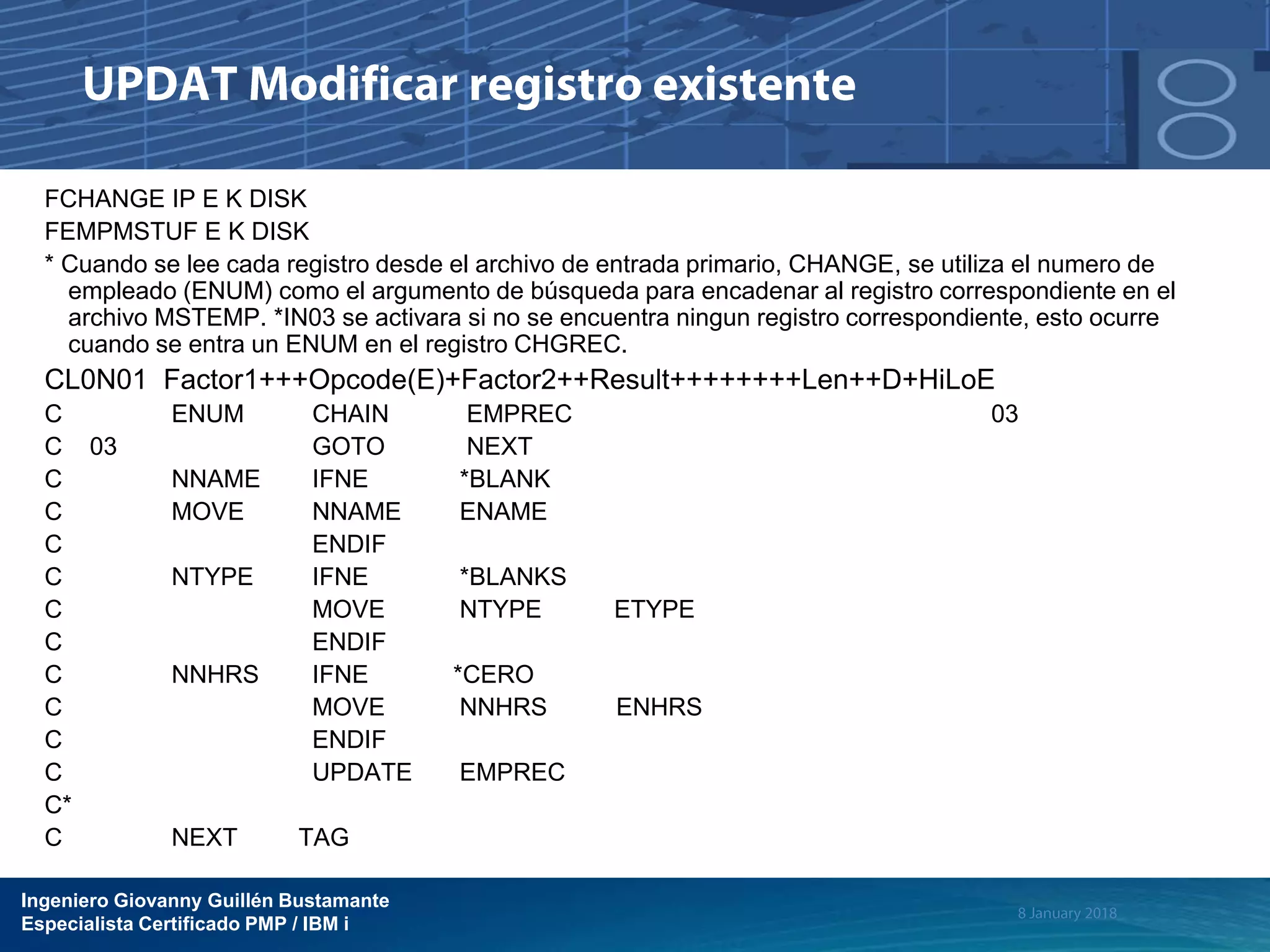 UPDAT Modificar registro existente

FCHANGE IP E K DISK
FEMPMSTUF E K DISK

* Cuando se lee cada registro desde el archivo de entrada primario, CHANGE, se utiliza el numero de empleado (ENUM) como el argumento de búsqueda para encadenar al registro correspondiente en el archivo MSTEMP. *IN03 se activara si no se encuentra ningun registro correspondiente, esto ocurre cuando se entra un ENUM en el registro CHGREC.

CL0N01 Factor1+++Opcode(E)+Factor2++Result++++++++Len++D+HiLoE
C ENUM CHAIN EMPREC 03
C 03 GOTO NEXT
C NNAME IFNE *BLANK
C MOVE NNAME ENAME
C ENDIF
C NTYPE IFNE *BLANKS
C MOVE NTYPE ETYPE
C ENDIF
C NNHRS IFNE *CERO
C MOVE NNHRS ENHRS
C ENDIF
C UPDATE EMPREC
C*
C NEXT TAG

Ingeniero Giovanny Guillén Bustamante
Especialista Certificado PMP / IBM i

8 January 2018